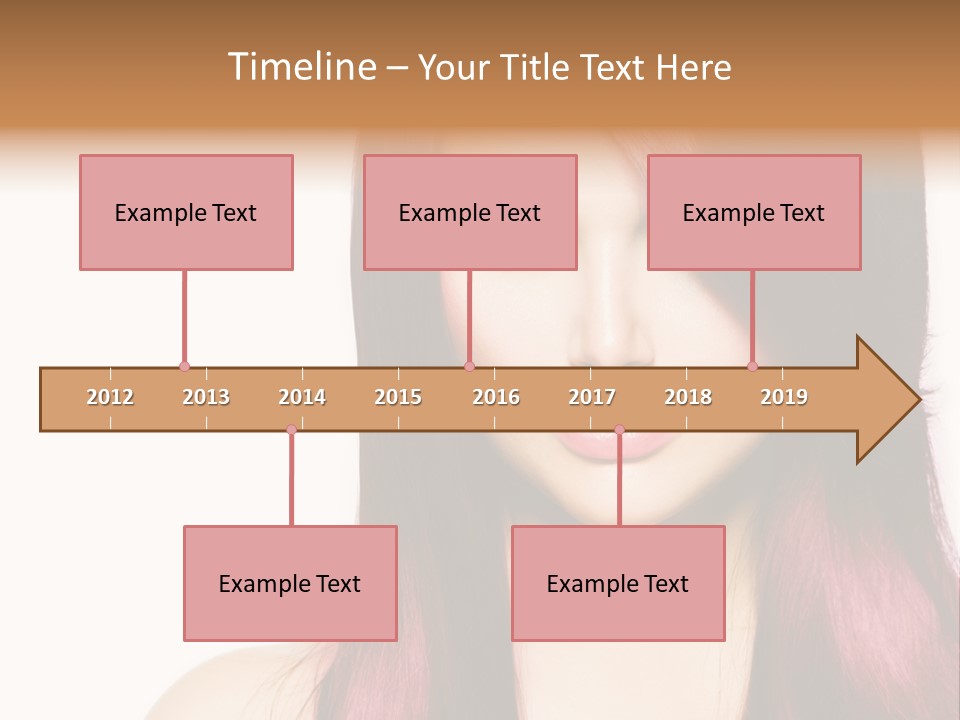 Timeline – Your Title Text Here

Example Text

Example Text

Example Text

2012 2013 2014 2015 2016 2017 2018 2019

Example Text

Example Text